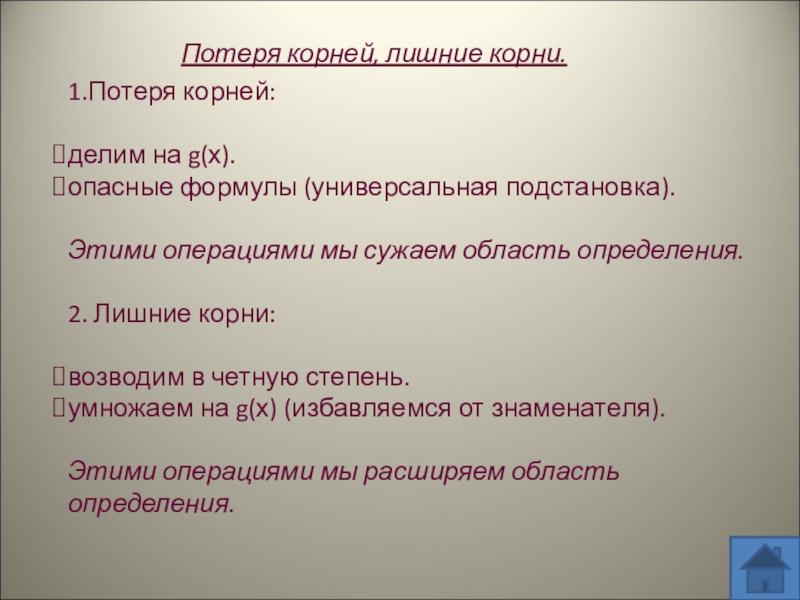 Потеря корней, лишние корни.

1.Потеря корней:

делим на g(x).
опасные формулы (универсальная подстановка).

Этими операциями мы сужаем область определения.

2. Лишние корни:

возводим в четную степень.
умножаем на g(x) (избавляемся от знаменателя).

Этими операциями мы расширяем область определения.